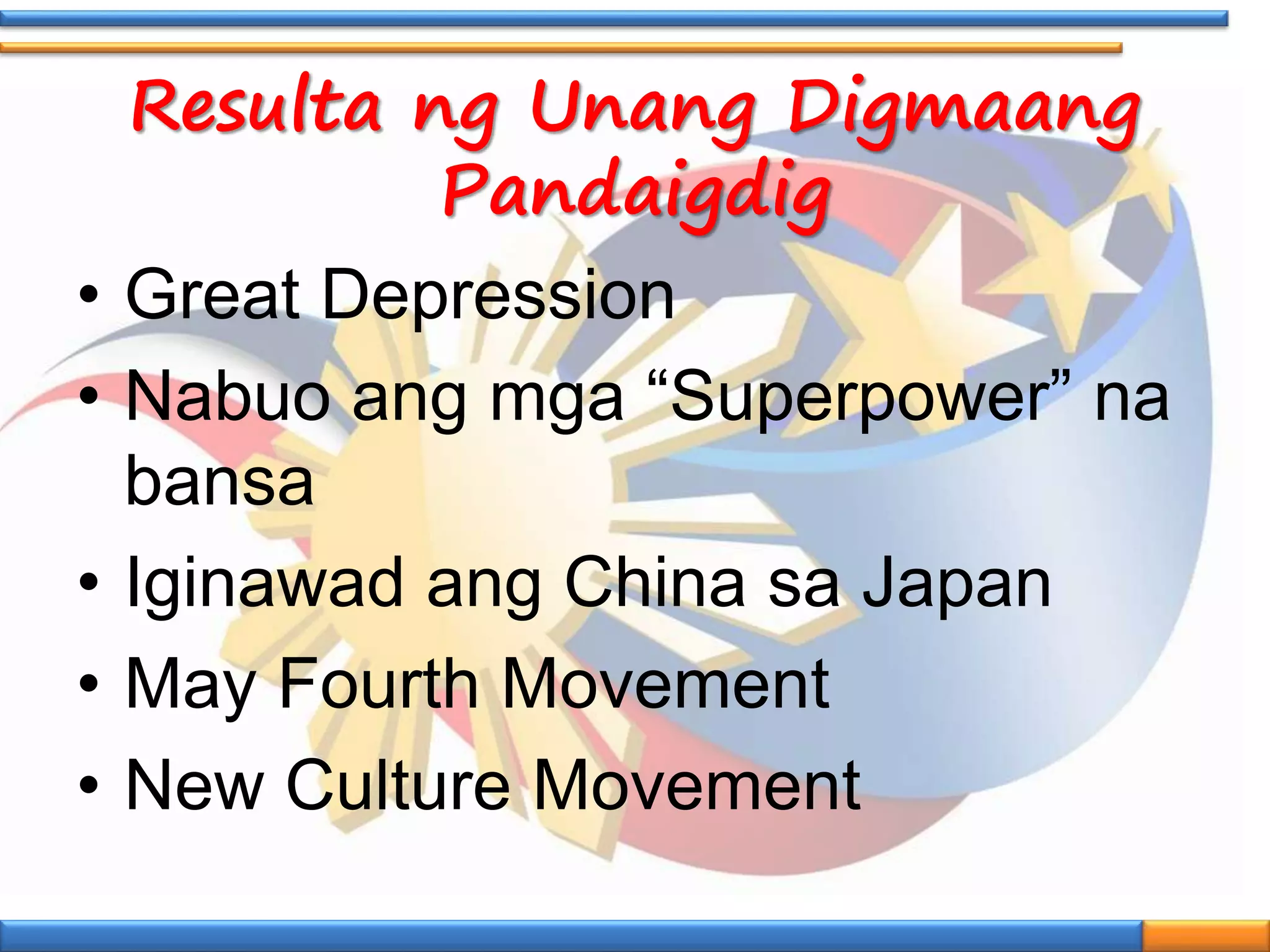 Resulta ng Unang Digmaang Pandaigdig

• Great Depression
• Nabuo ang mga “Superpower” na bansa
• Iginawad ang China sa Japan
• May Fourth Movement
• New Culture Movement